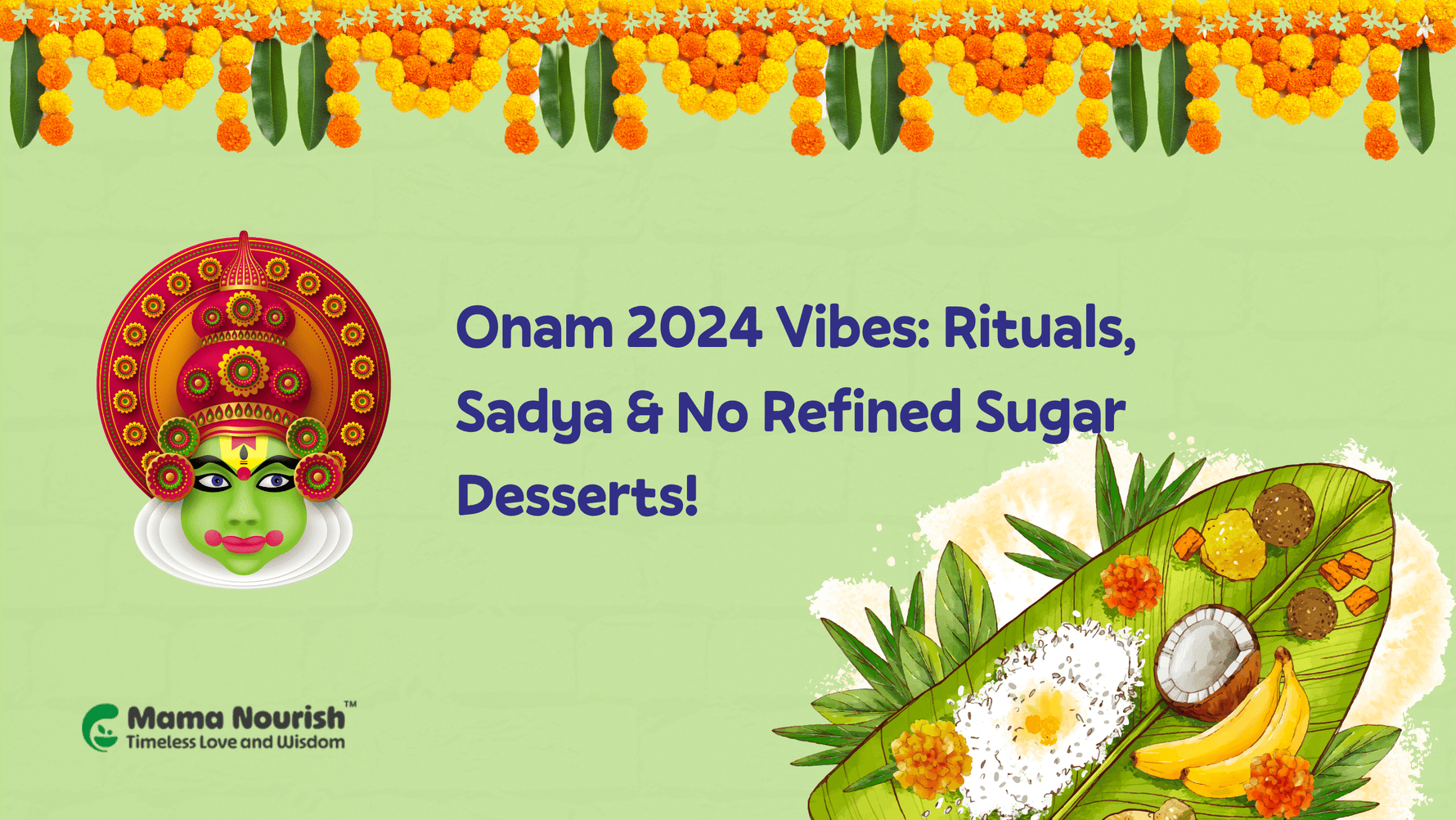 Onam 2024 Vibes: Rituals, Sadya & No Refined Sugar Desserts!

Mama Nourish™
Timeless Love and Wisdom